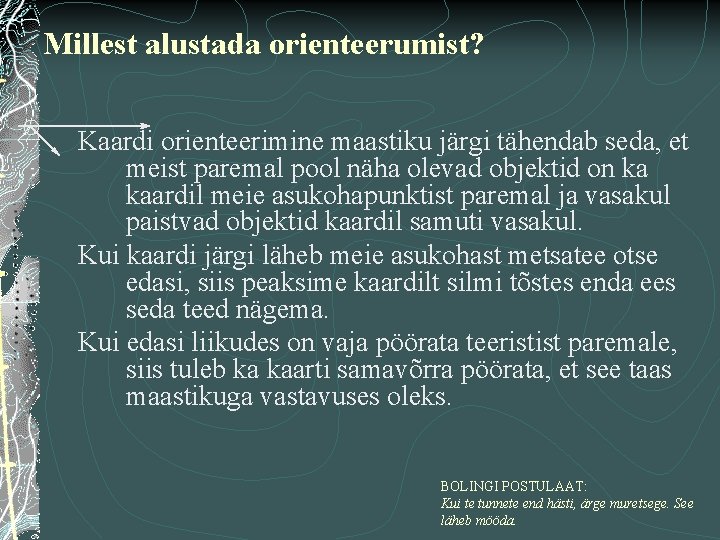 Millest alustada orienteerumist?

Kaardi orienteerimine maastiku järgi tähendab seda, et meist paremal pool näha olevad objektid on ka kaardil meie asukohapunktist paremal ja vasakul paistvad objektid kaardil samuti vasakul.

Kui kaardi järgi läheb meie asukohast metsatee otse edasi, siis peaksime kaardilt silmi tõstes enda ees seda teed nägema.

Kui edasi liikudes on vaja pöörata teeristist paremale, siis tuleb ka kaarti samavõrra pöörata, et see taas maastikuga vastavuses oleks.

BOLINGI POSTULAAT:
Kui te tunnete end hästi, ärge muretsege. See läheb mööda.